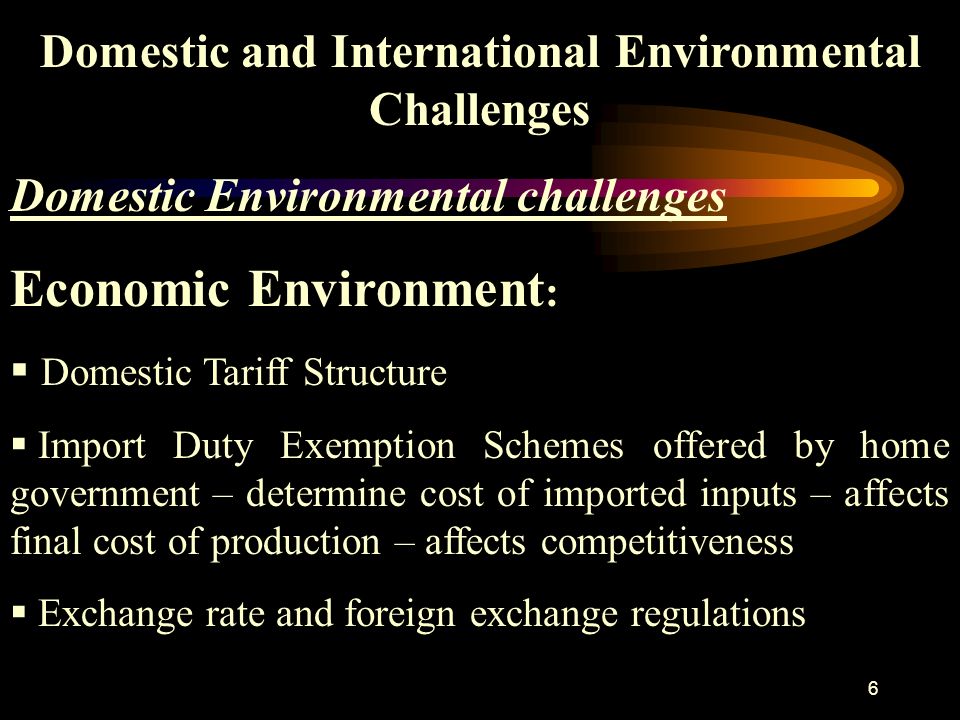 Domestic and International Environmental Challenges

Domestic Environmental challenges

Economic Environment:

▪ Domestic Tariff Structure

▪ Import Duty Exemption Schemes offered by home government – determine cost of imported inputs – affects final cost of production – affects competitiveness

▪ Exchange rate and foreign exchange regulations

6